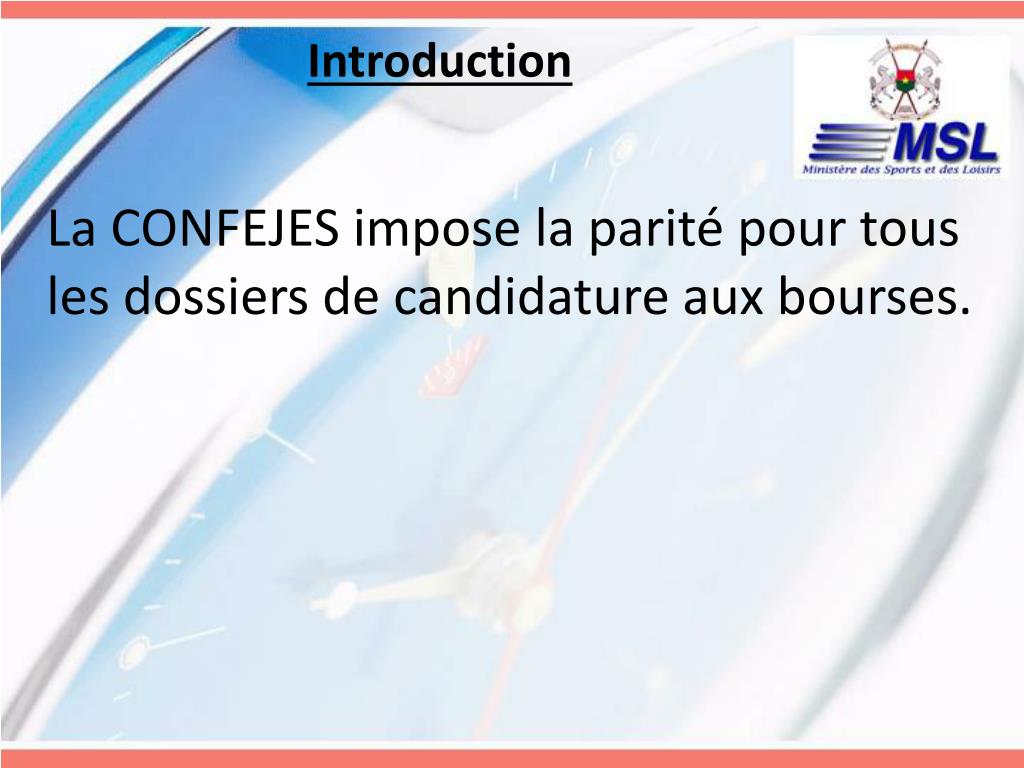 Introduction

MSL
Ministère des Sports et des Loisirs

La CONFEJES impose la parité pour tous les dossiers de candidature aux bourses.